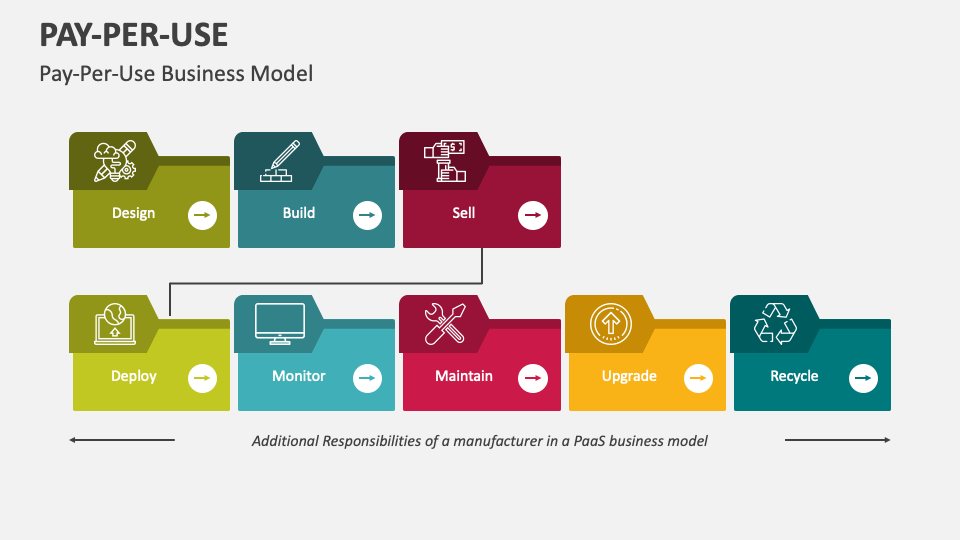 PAY-PER-USE

Pay-Per-Use Business Model

Design

Build

Sell

Deploy

Monitor

Maintain

Upgrade

Recycle

Additional Responsibilities of a manufacturer in a PaaS business model